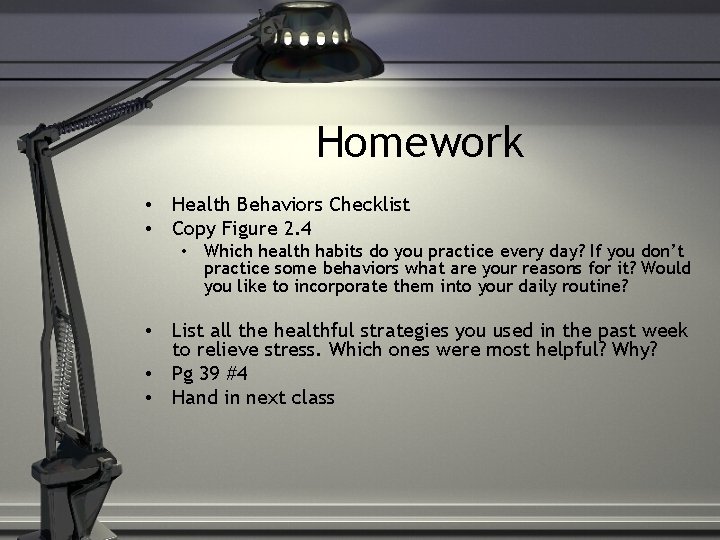 Homework

• Health Behaviors Checklist
• Copy Figure 2.4
  • Which health habits do you practice every day? If you don't practice some behaviors what are your reasons for it? Would you like to incorporate them into your daily routine?

• List all the healthful strategies you used in the past week to relieve stress. Which ones were most helpful? Why?
• Pg 39 #4
• Hand in next class